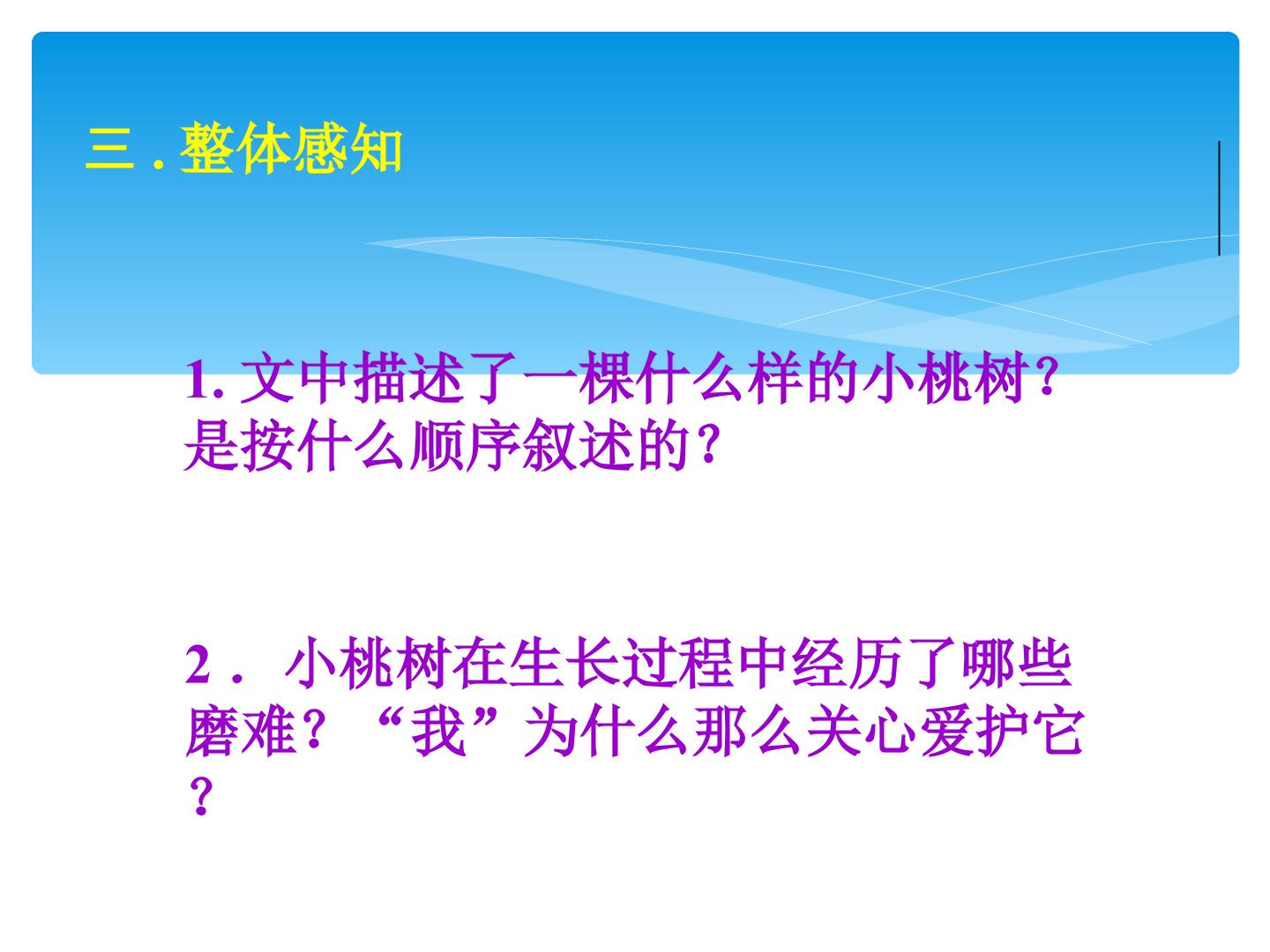 三 . 整体感知

1. 文中描述了一棵什么样的小桃树？是按什么顺序叙述的？

2． 小桃树在生长过程中经历了哪些磨难？“我”为什么那么关心爱护它？